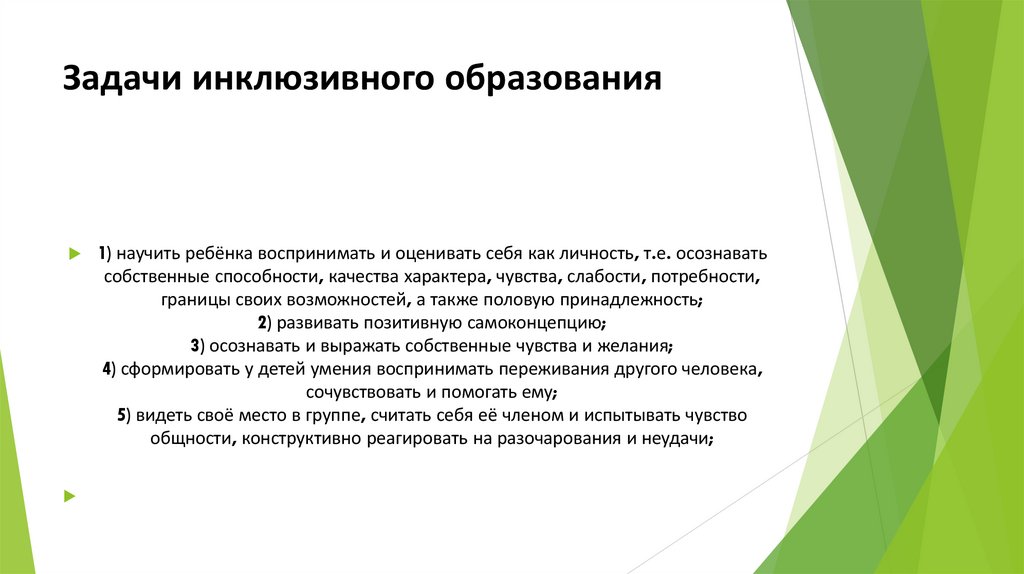 Задачи инклюзивного образования

1) научить ребёнка воспринимать и оценивать себя как личность, т.е. осознавать собственные способности, качества характера, чувства, слабости, потребности, границы своих возможностей, а также половую принадлежность;
2) развивать позитивную самоконцепцию;
3) осознавать и выражать собственные чувства и желания;
4) сформировать у детей умения воспринимать переживания другого человека, сочувствовать и помогать ему;
5) видеть своё место в группе, считать себя её членом и испытывать чувство общности, конструктивно реагировать на разочарования и неудачи;